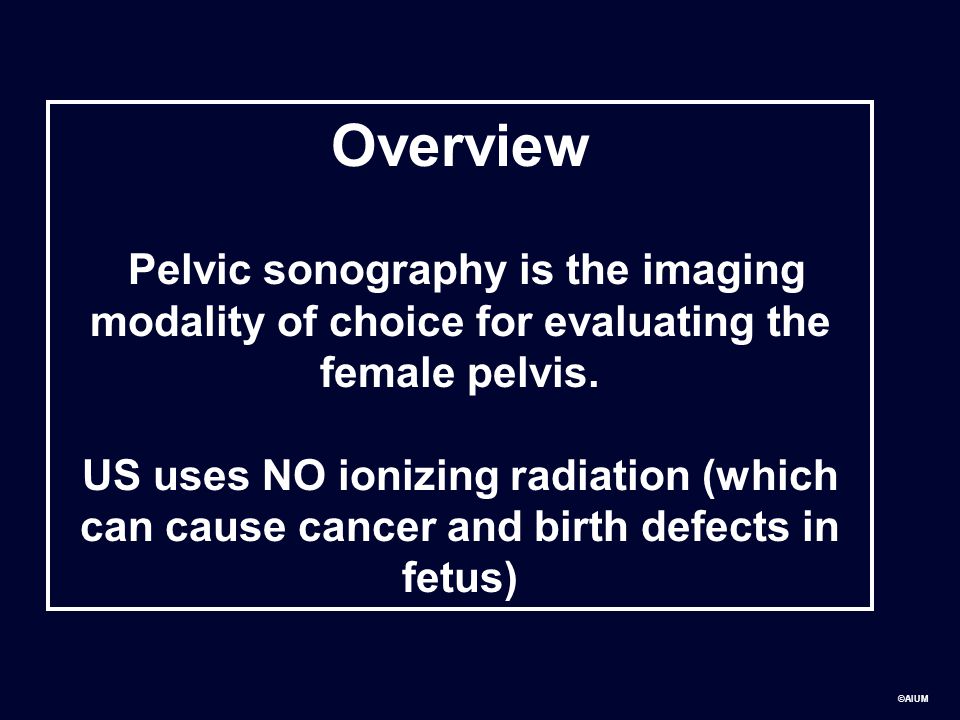 Overview

Pelvic sonography is the imaging modality of choice for evaluating the female pelvis.

US uses NO ionizing radiation (which can cause cancer and birth defects in fetus)

©AIUM